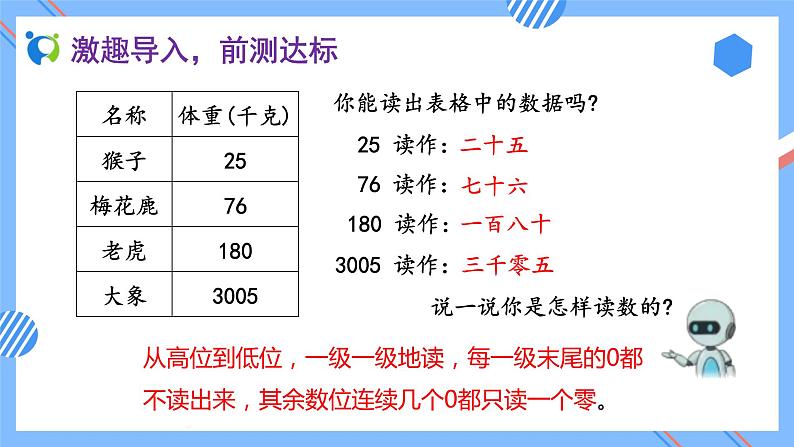 激趣导入，前测达标

| 名称 | 体重(千克) |
|---|---|
| 猴子 | 25 |
| 梅花鹿 | 76 |
| 老虎 | 180 |
| 大象 | 3005 |

你能读出表格中的数据吗?

25 读作：二十五

76 读作：七十六

180 读作：一百八十

3005 读作：三千零五

说一说你是怎样读数的?

从高位到低位，一级一级地读，每一级末尾的0都不读出来，其余数位连续几个0都只读一个零。